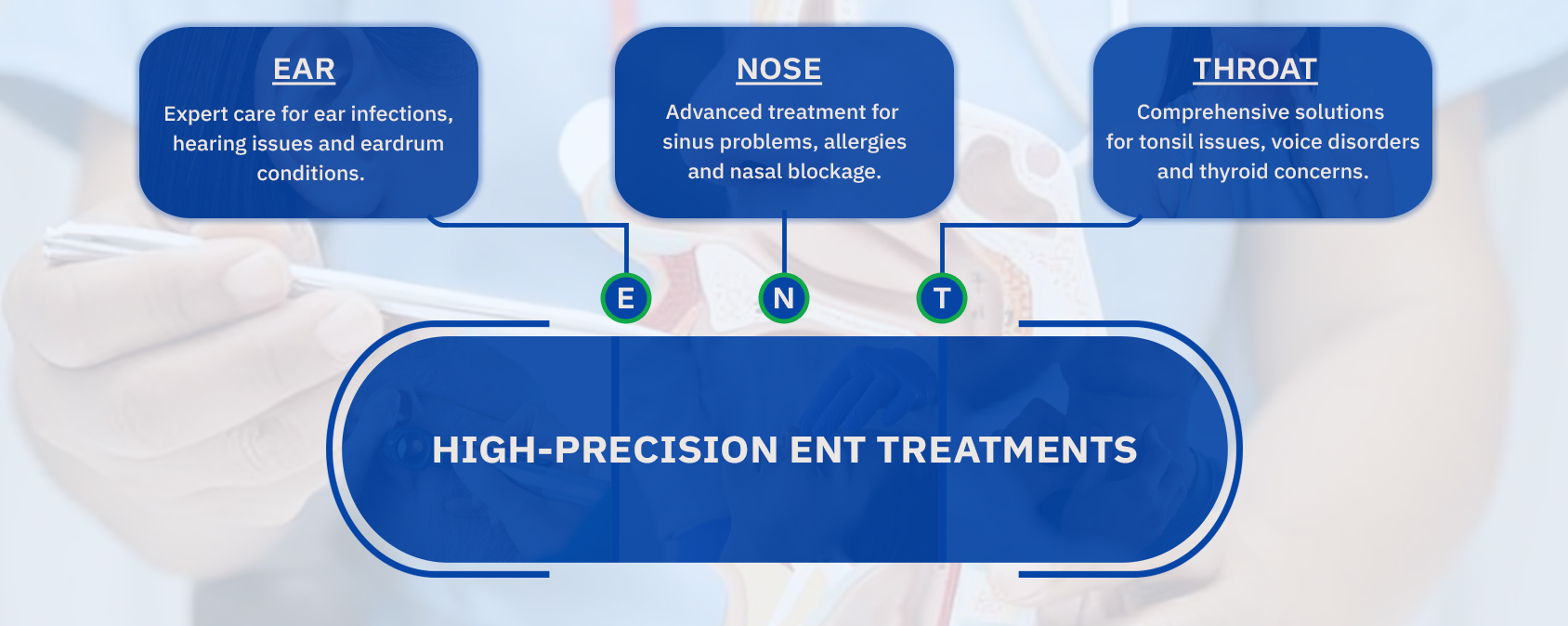 EAR
Expert care for ear infections, hearing issues and eardrum conditions.

NOSE
Advanced treatment for sinus problems, allergies and nasal blockage.

THROAT
Comprehensive solutions for tonsil issues, voice disorders and thyroid concerns.

E N T

HIGH-PRECISION ENT TREATMENTS